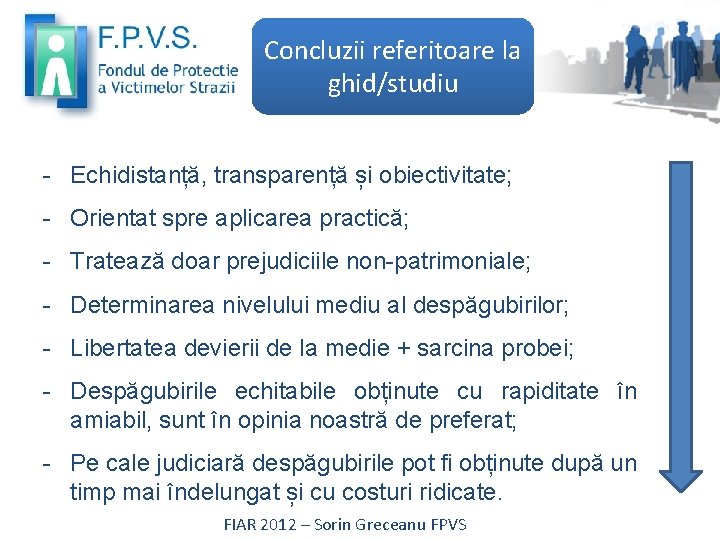 F.P.V.S.
Fondul de Protectie a Victimelor Strazii

Concluzii referitoare la ghid/studiu

- Echidistanță, transparență și obiectivitate;
- Orientat spre aplicarea practică;
- Tratează doar prejudiciile non-patrimoniale;
- Determinarea nivelului mediu al despăgubirilor;
- Libertatea devierii de la medie + sarcina probei;
- Despăgubirile echitabile obținute cu rapiditate în amiabil, sunt în opinia noastră de preferat;
- Pe cale judiciară despăgubirile pot fi obținute după un timp mai îndelungat și cu costuri ridicate.

FIAR 2012 – Sorin Greceanu FPVS